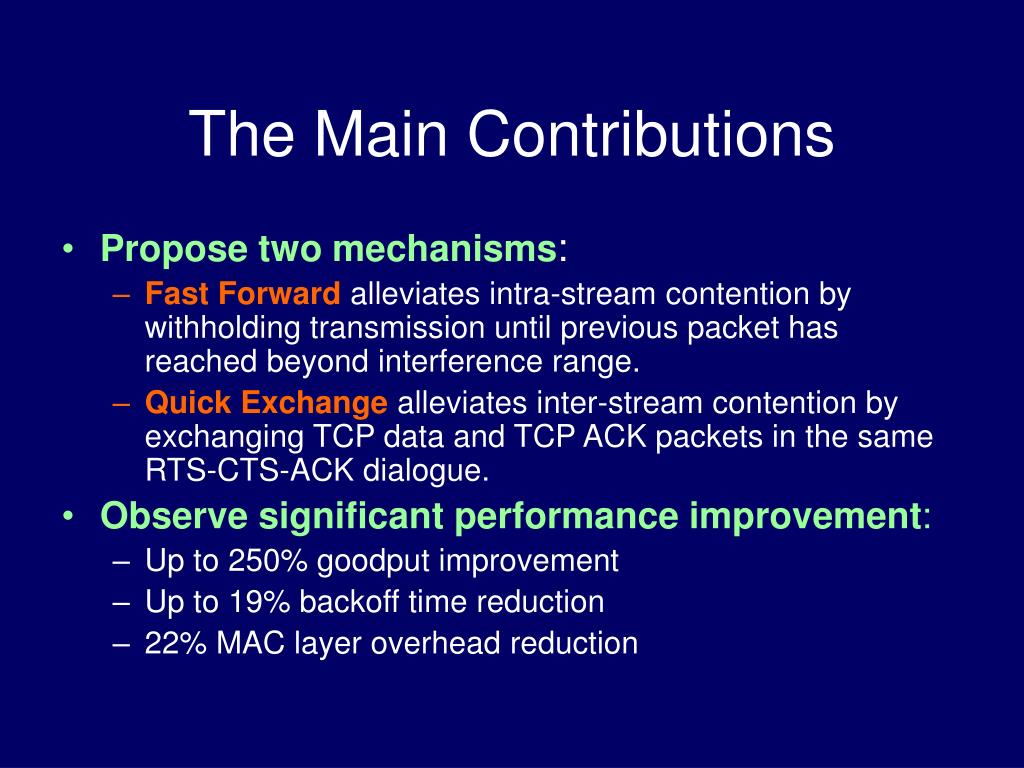 The Main Contributions

• Propose two mechanisms:
  – Fast Forward alleviates intra-stream contention by withholding transmission until previous packet has reached beyond interference range.
  – Quick Exchange alleviates inter-stream contention by exchanging TCP data and TCP ACK packets in the same RTS-CTS-ACK dialogue.
• Observe significant performance improvement:
  – Up to 250% goodput improvement
  – Up to 19% backoff time reduction
  – 22% MAC layer overhead reduction